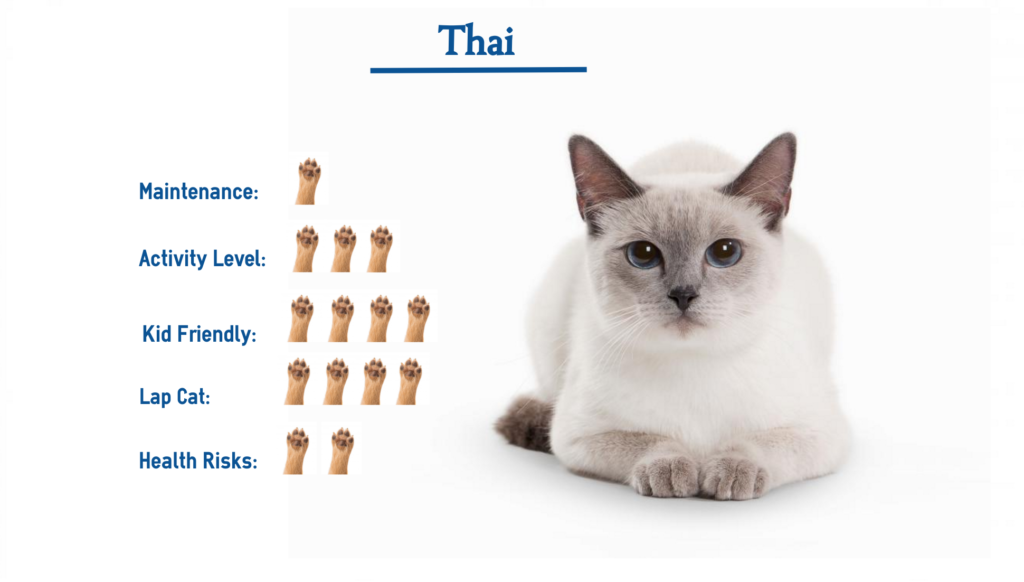 Thai

Maintenance:

Activity Level:

Kid Friendly:

Lap Cat:

Health Risks: